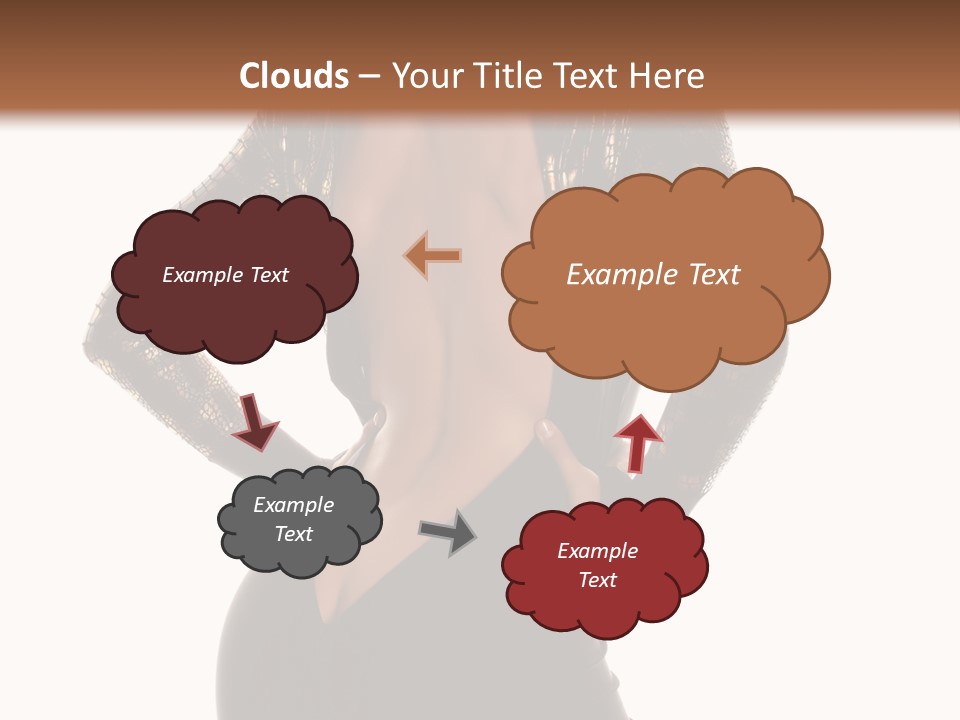 Clouds – Your Title Text Here

Example Text

Example Text

Example Text

Example Text